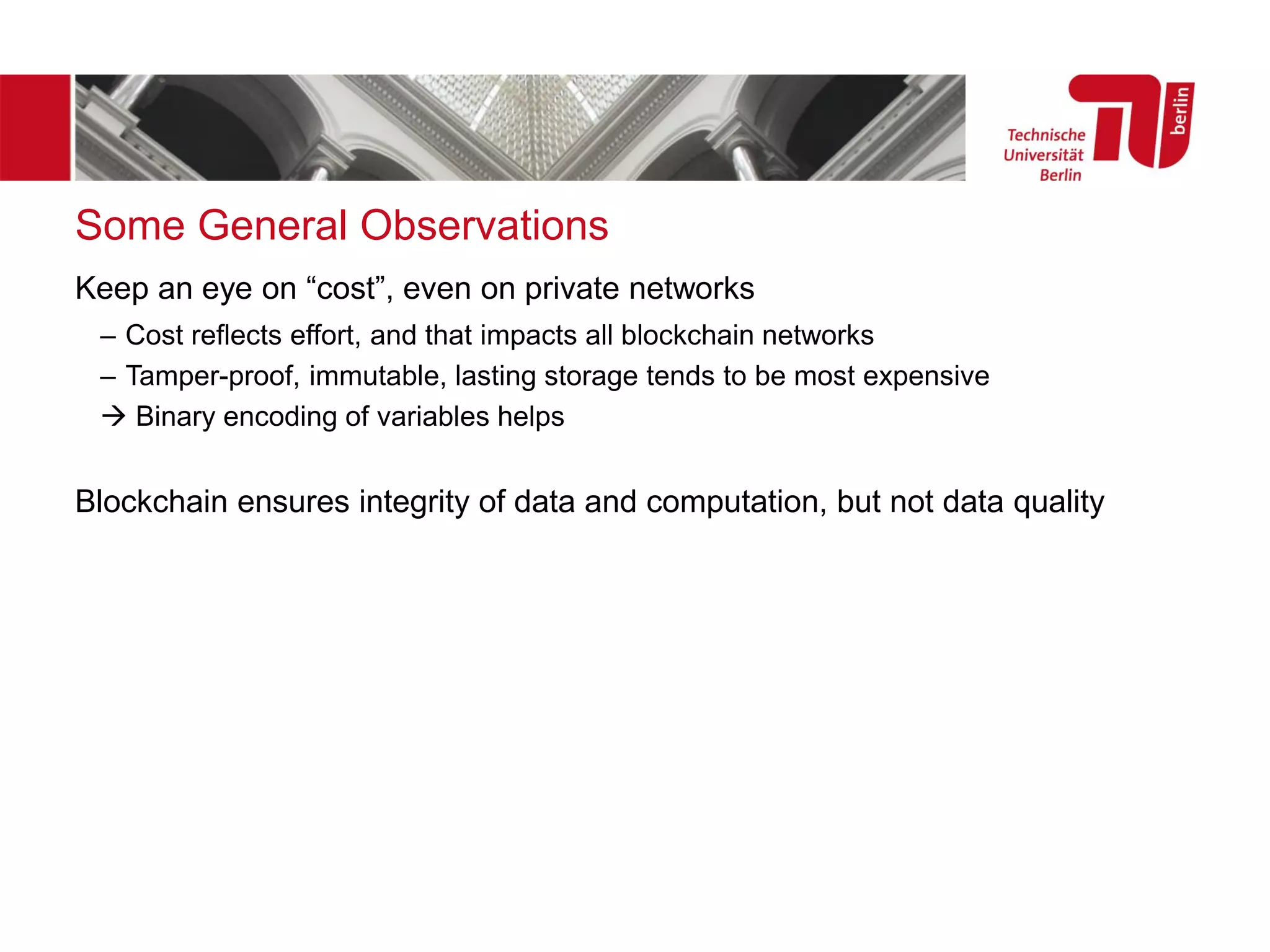 Technische Universität Berlin

berlin

Some General Observations

Keep an eye on “cost”, even on private networks

– Cost reflects effort, and that impacts all blockchain networks

– Tamper-proof, immutable, lasting storage tends to be most expensive

→ Binary encoding of variables helps

Blockchain ensures integrity of data and computation, but not data quality